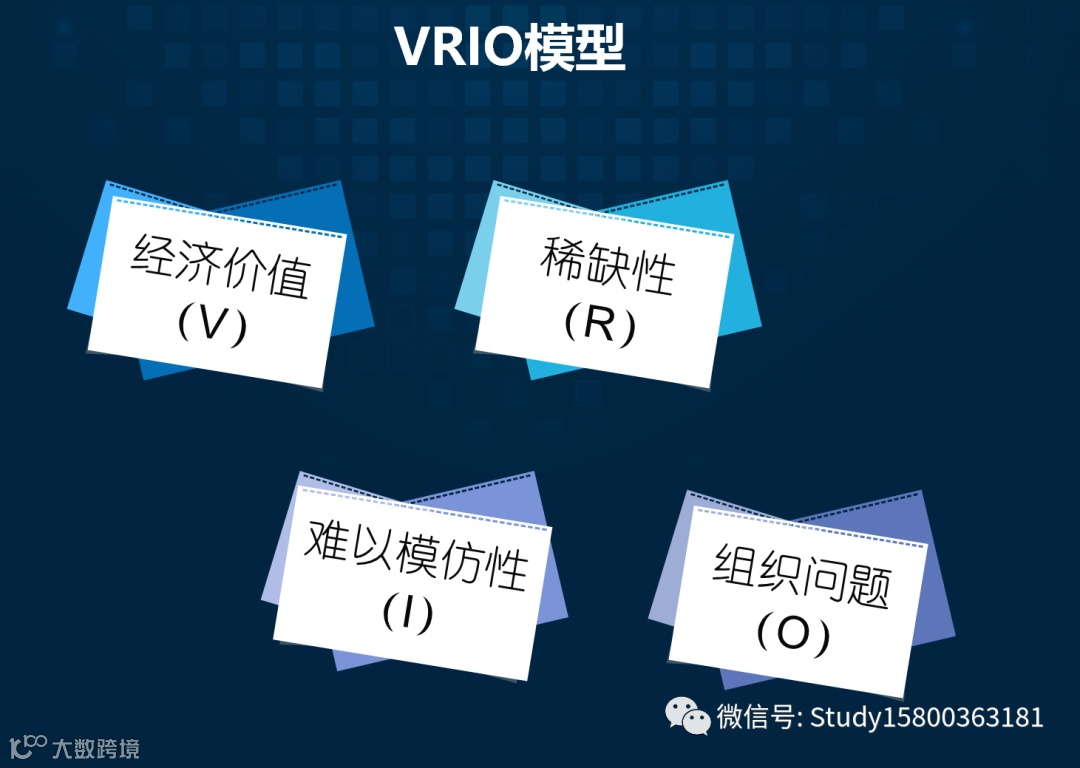 VRIO模型

经济价值
(V)

稀缺性
(R)

难以模仿性
(I)

组织问题
(O)

微信号: Study15800363181

大数跨境